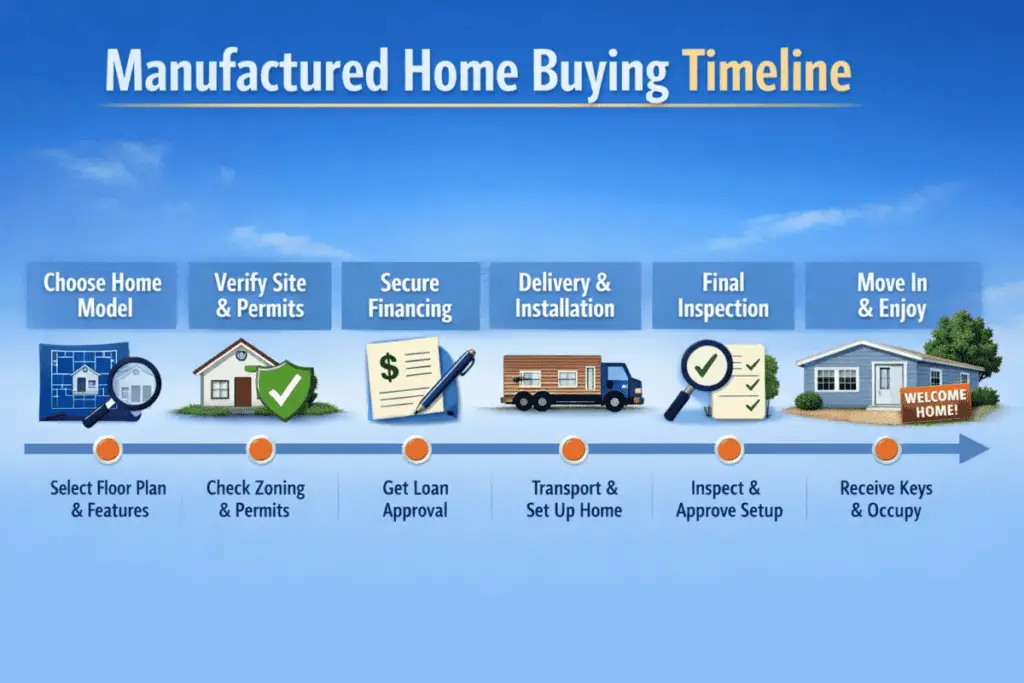 Manufactured Home Buying Timeline

Choose Home Model

Verify Site & Permits

Secure Financing

Delivery & Installation

Final Inspection

Move In & Enjoy

$

WELCOME HOME!

Select Floor Plan & Features

Check Zoning & Permits

Get Loan Approval

Transport & Set Up Home

Inspect & Approve Setup

Receive Keys & Occupy